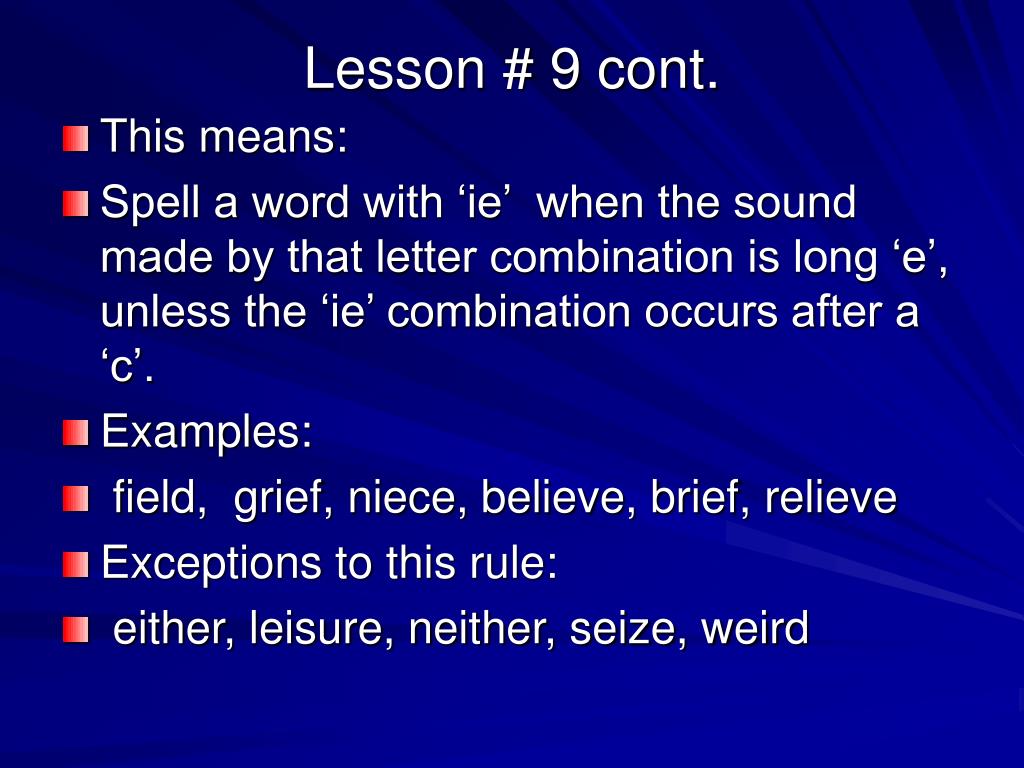 Lesson # 9 cont.

This means:

Spell a word with ‘ie’ when the sound made by that letter combination is long ‘e’, unless the ‘ie’ combination occurs after a ‘c’.

Examples:

field, grief, niece, believe, brief, relieve

Exceptions to this rule:

either, leisure, neither, seize, weird